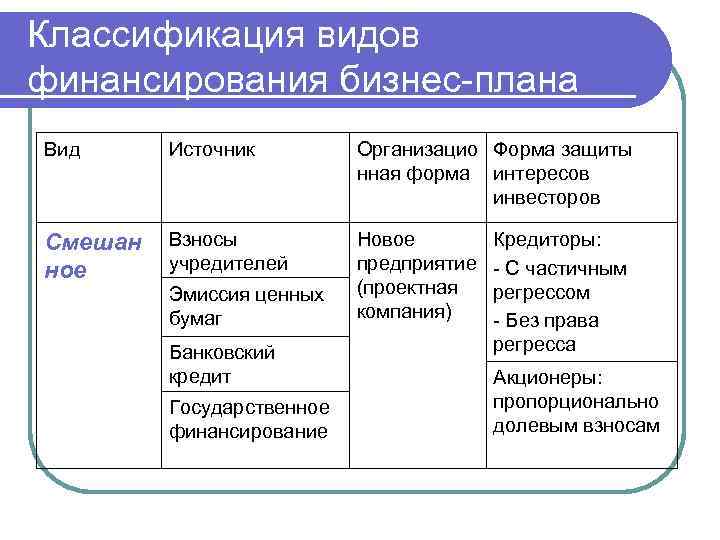 Классификация видов финансирования бизнес-плана

| Вид | Источник | Организационная форма | Форма защиты интересов инвесторов |
|---|---|---|---|
| Смешанное | Взносы учредителей | Новое предприятие (проектная компания) | Кредиторы: - С частичным регрессом - Без права регресса |
| | Эмиссия ценных бумаг | | |
| | Банковский кредит | | Акционеры: пропорционально долевым взносам |
| | Государственное финансирование | | |